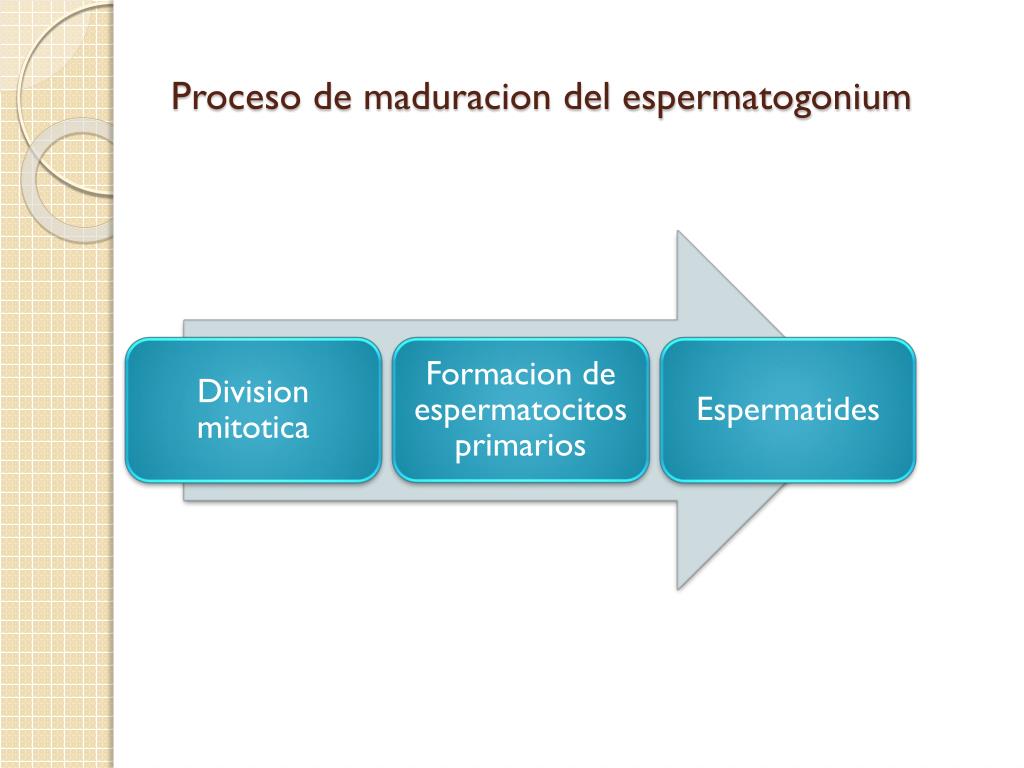 Proceso de maduracion del espermatogonium

Division mitotica

Formacion de espermatocitos primarios

Espermatides